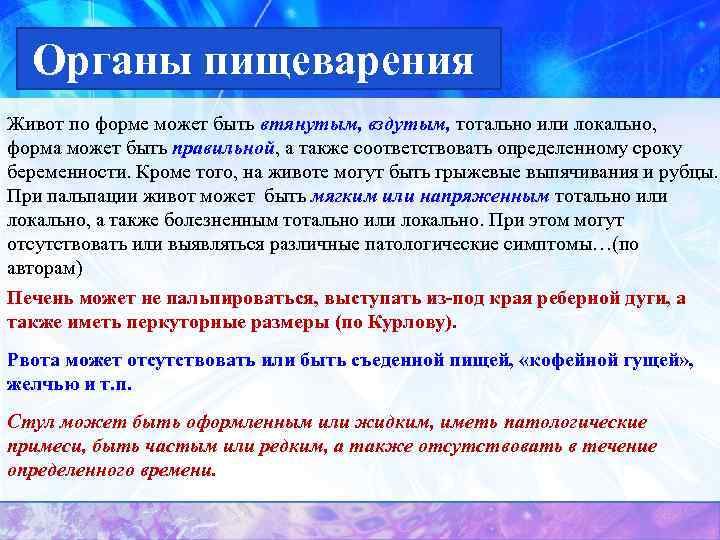 Органы пищеварения

Живот по форме может быть втянутым, вздутым, тотально или локально, форма может быть правильной, а также соответствовать определенному сроку беременности. Кроме того, на животе могут быть грыжевые выпячивания и рубцы. При пальпации живот может быть мягким или напряженным тотально или локально, а также болезненным тотально или локально. При этом могут отсутствовать или выявляться различные патологические симптомы…(по авторам)

Печень может не пальпироваться, выступать из-под края реберной дуги, а также иметь перкуторные размеры (по Курлову).

Рвота может отсутствовать или быть съеденной пищей, «кофейной гущей», желчью и т.п.

Стул может быть оформленным или жидким, иметь патологические примеси, быть частым или редким, а также отсутствовать в течение определенного времени.